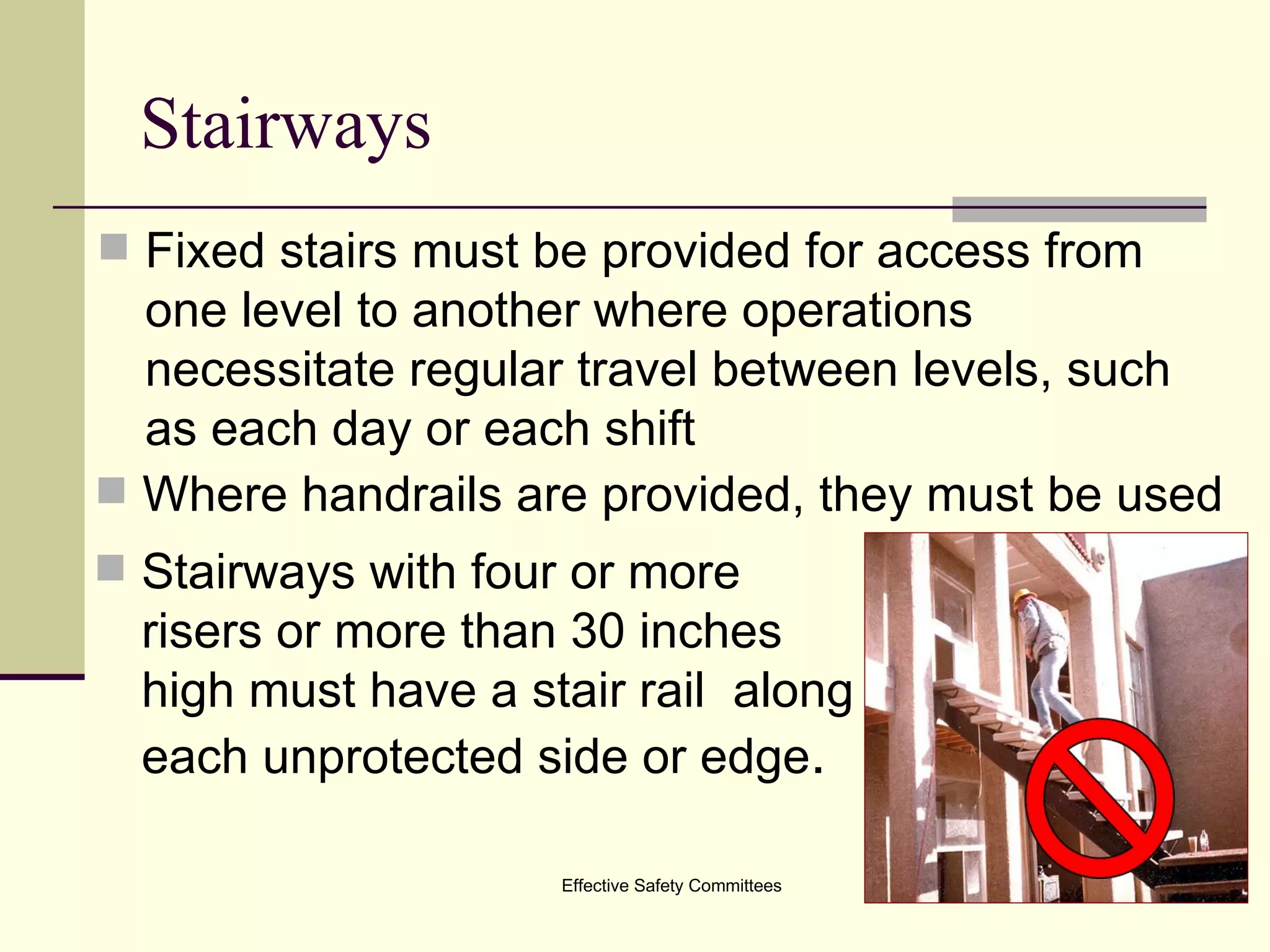 Stairways

Fixed stairs must be provided for access from one level to another where operations necessitate regular travel between levels, such as each day or each shift

Where handrails are provided, they must be used

Stairways with four or more risers or more than 30 inches high must have a stair rail along each unprotected side or edge.

Effective Safety Committees